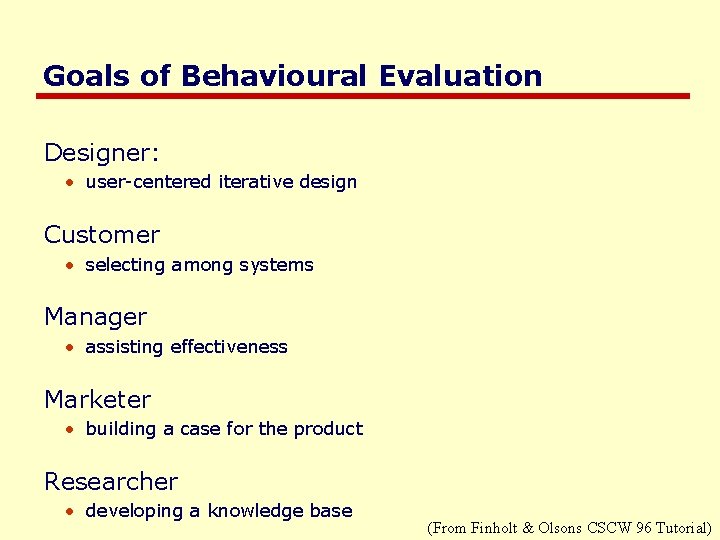 Goals of Behavioural Evaluation

Designer:
• user-centered iterative design

Customer
• selecting among systems

Manager
• assisting effectiveness

Marketer
• building a case for the product

Researcher
• developing a knowledge base

(From Finholt & Olsons CSCW 96 Tutorial)